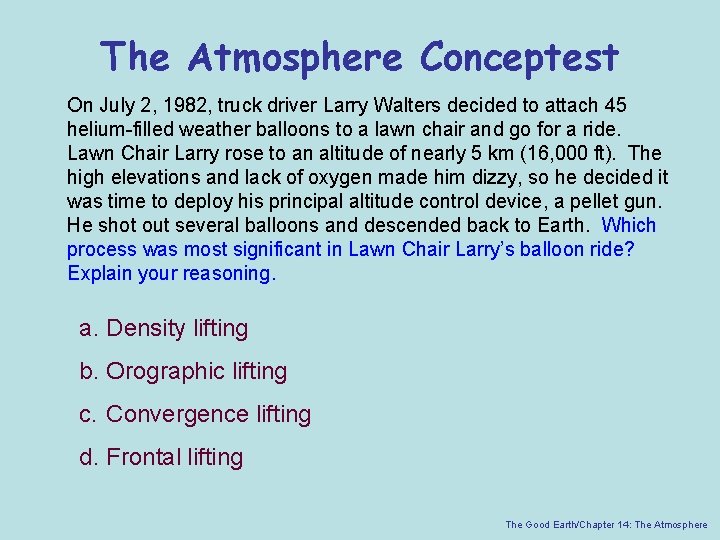 The Atmosphere Conceptest

On July 2, 1982, truck driver Larry Walters decided to attach 45 helium-filled weather balloons to a lawn chair and go for a ride. Lawn Chair Larry rose to an altitude of nearly 5 km (16,000 ft). The high elevations and lack of oxygen made him dizzy, so he decided it was time to deploy his principal altitude control device, a pellet gun. He shot out several balloons and descended back to Earth. Which process was most significant in Lawn Chair Larry's balloon ride? Explain your reasoning.

a. Density lifting

b. Orographic lifting

c. Convergence lifting

d. Frontal lifting

The Good Earth/Chapter 14: The Atmosphere